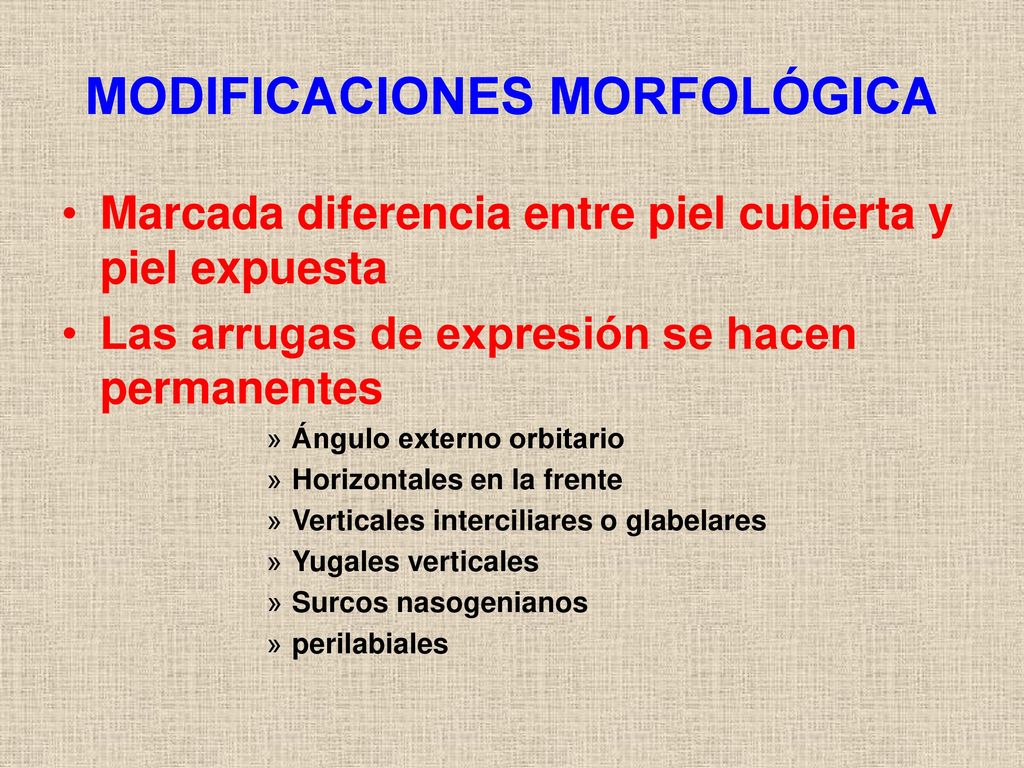 MODIFICACIONES MORFOLÓGICA

• Marcada diferencia entre piel cubierta y piel expuesta

• Las arrugas de expresión se hacen permanentes

» Ángulo externo orbitario
» Horizontales en la frente
» Verticales interciliares o glabelares
» Yugales verticales
» Surcos nasogenianos
» perilabiales